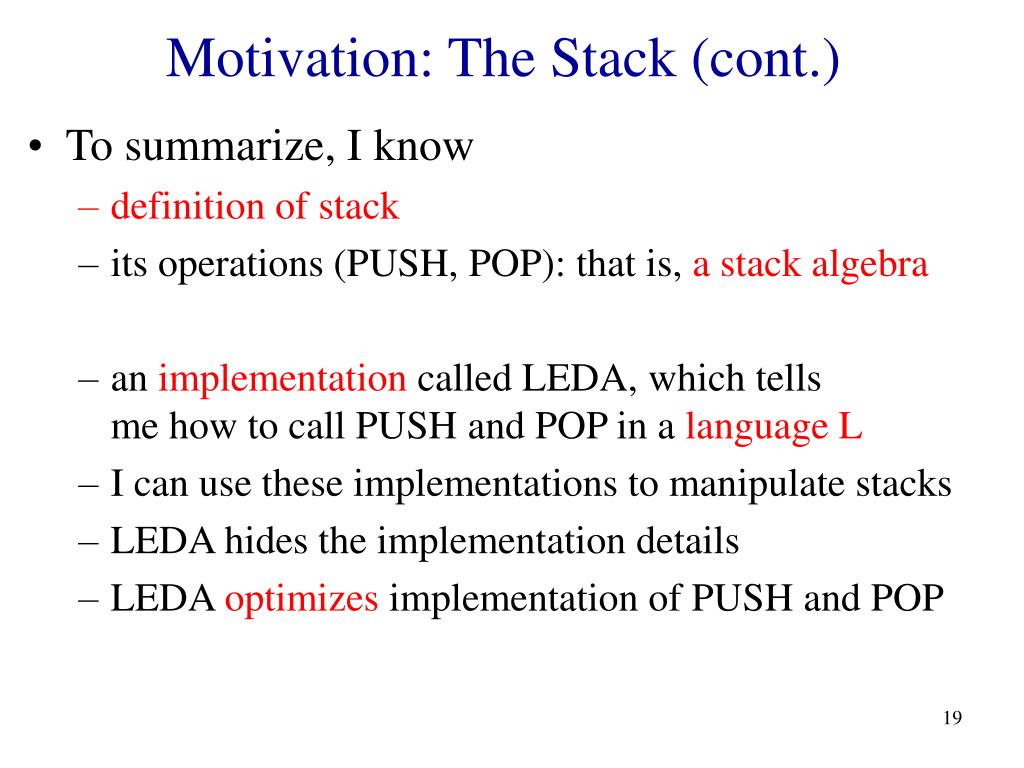 Motivation: The Stack (cont.)

• To summarize, I know
– definition of stack
– its operations (PUSH, POP): that is, a stack algebra

– an implementation called LEDA, which tells me how to call PUSH and POP in a language L
– I can use these implementations to manipulate stacks
– LEDA hides the implementation details
– LEDA optimizes implementation of PUSH and POP

19